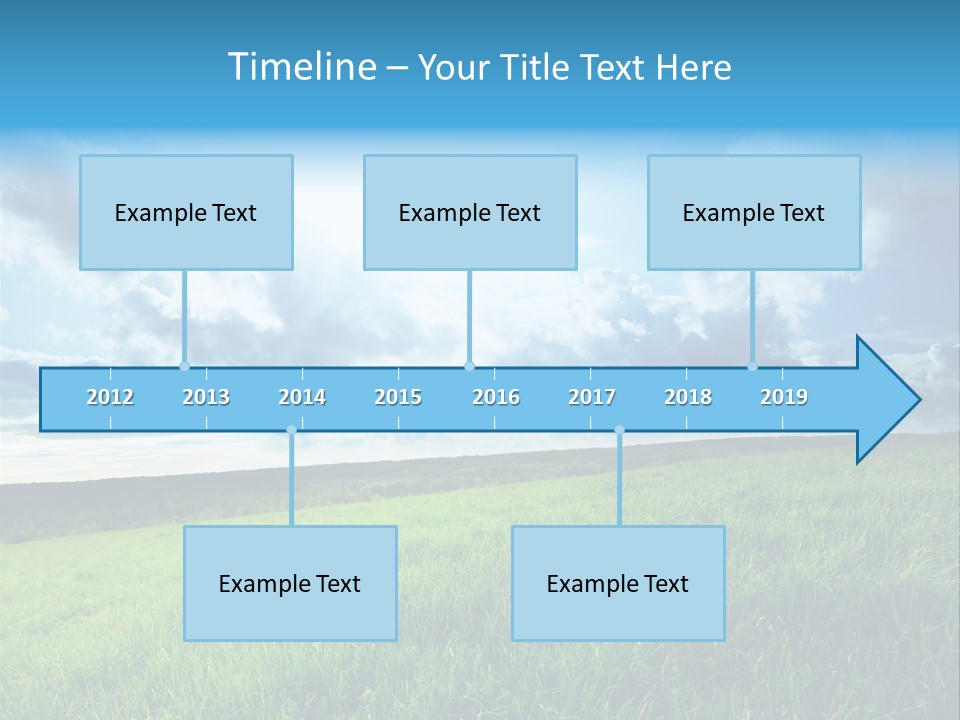 Timeline – Your Title Text Here

Example Text

Example Text

Example Text

2012 2013 2014 2015 2016 2017 2018 2019

Example Text

Example Text